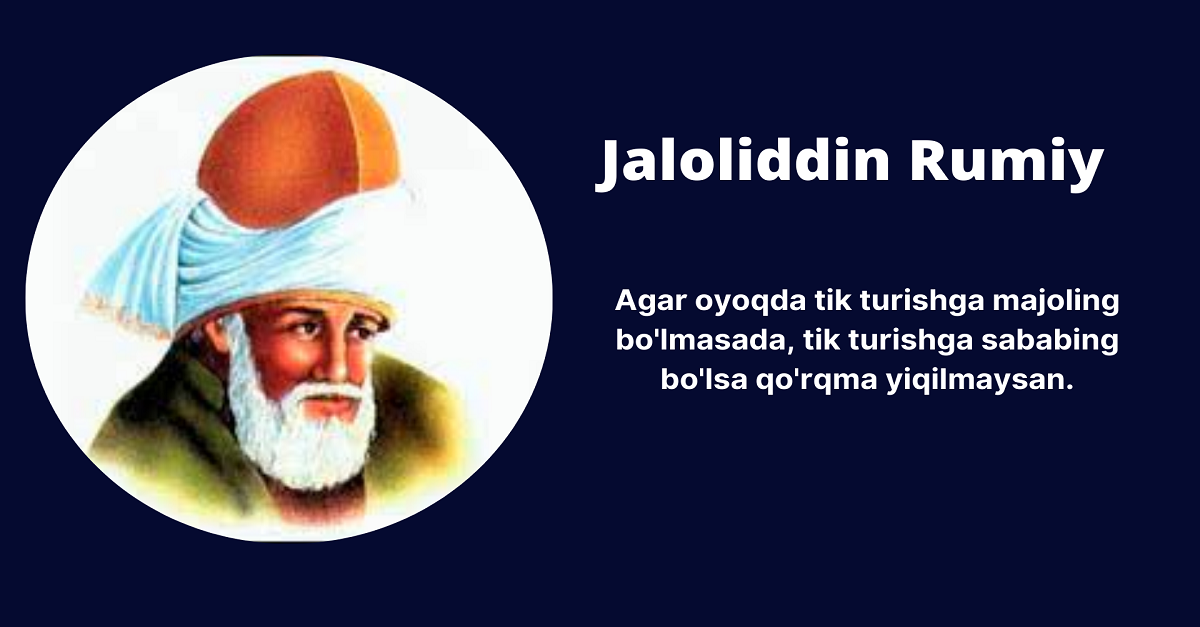 Jaloliddin Rumiy

Agar oyoqda tik turishga majoling bo'lmasada, tik turishga sababing bo'lsa qo'rqma yiqilmaysan.